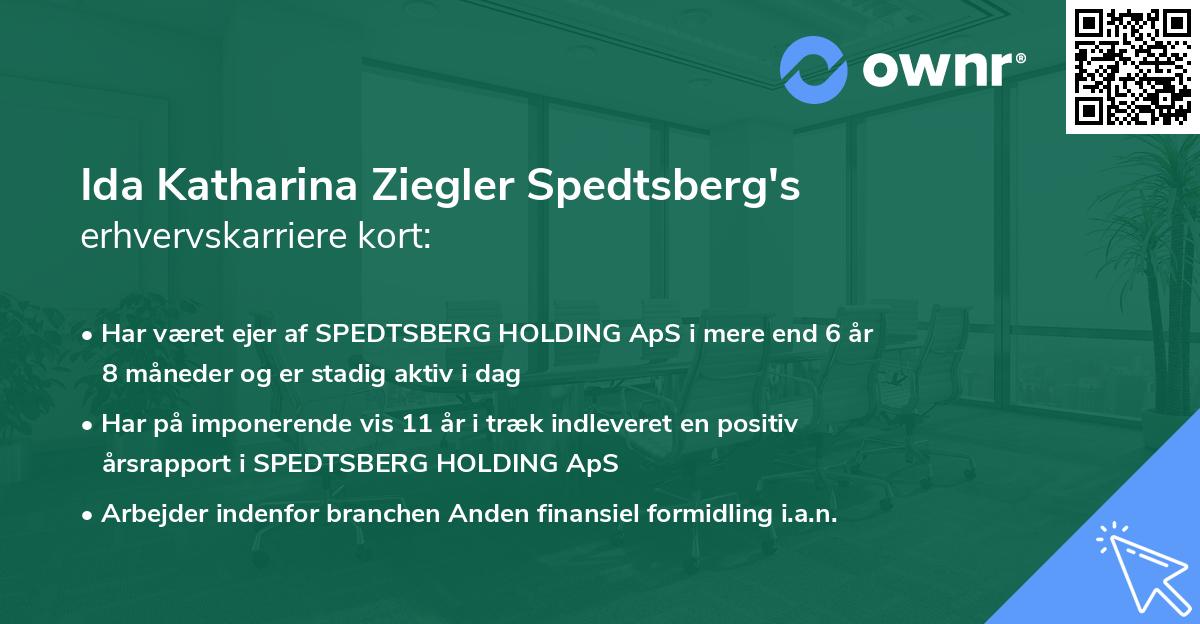 ownr®

Ida Katharina Ziegler Spedtsberg's
erhvervskarriere kort:

• Har været ejer af SPEDTSBERG HOLDING ApS i mere end 6 år 8 måneder og er stadig aktiv i dag

• Har på imponerende vis 11 år i træk indleveret en positiv årsrapport i SPEDTSBERG HOLDING ApS

• Arbejder indenfor branchen Anden finansiel formidling i.a.n.